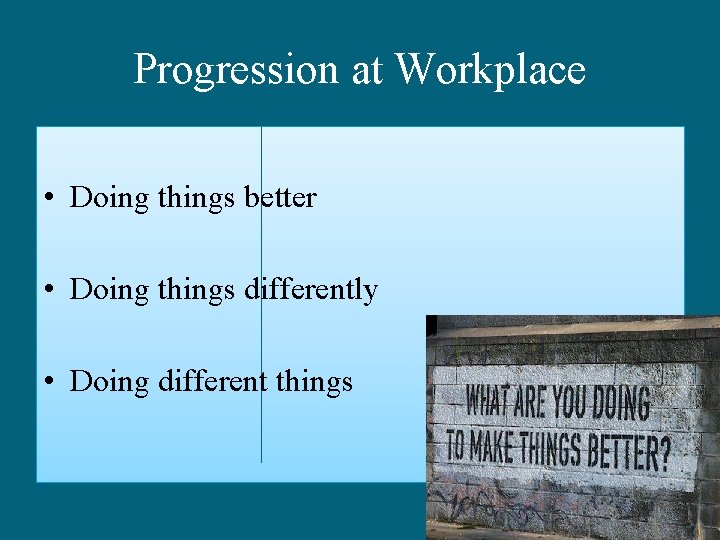 Progression at Workplace

• Doing things better

• Doing things differently

• Doing different things

WHAT ARE YOU DOING TO MAKE THINGS BETTER?